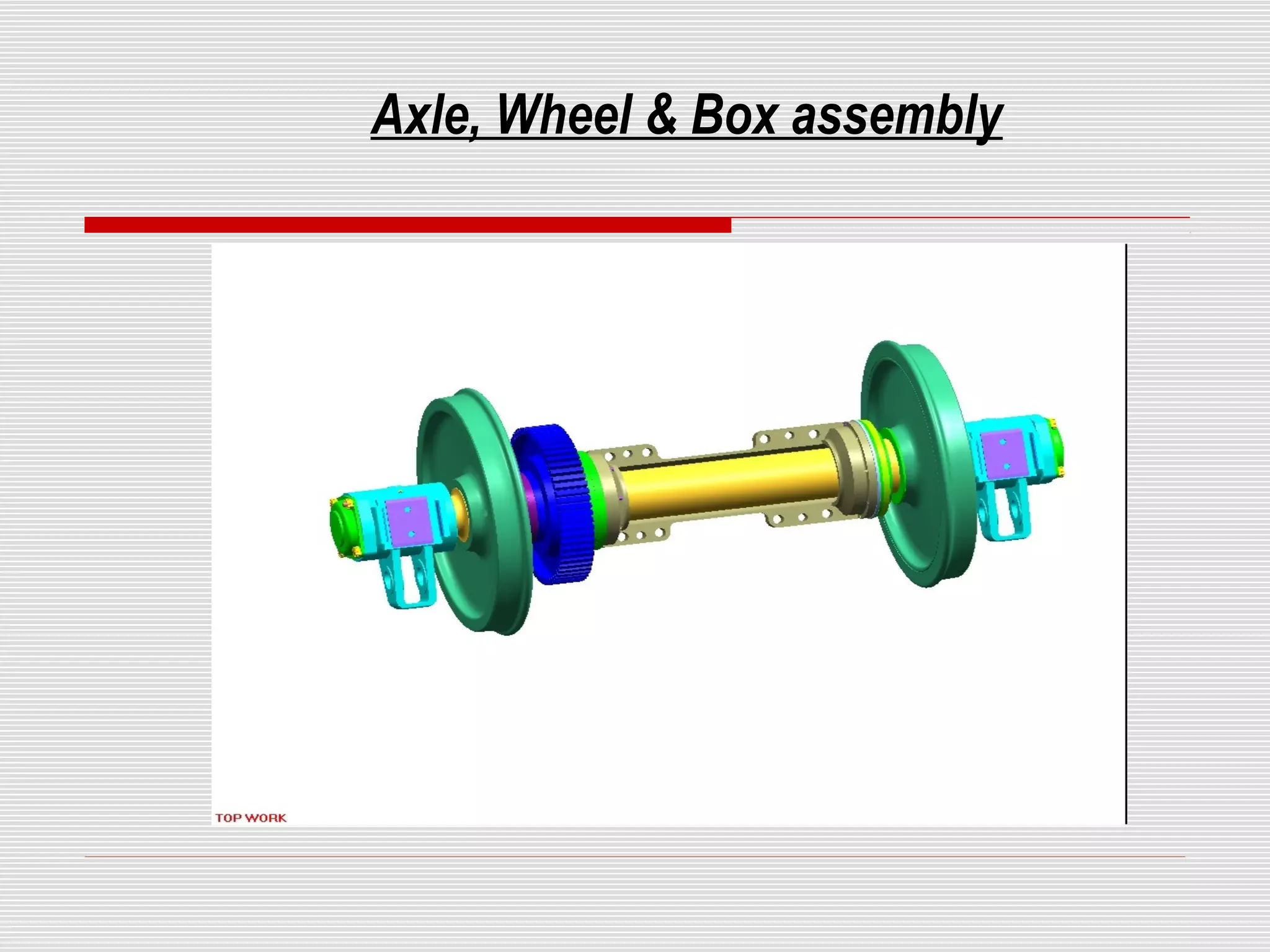 Axle, Wheel & Box assembly

TOP WORK